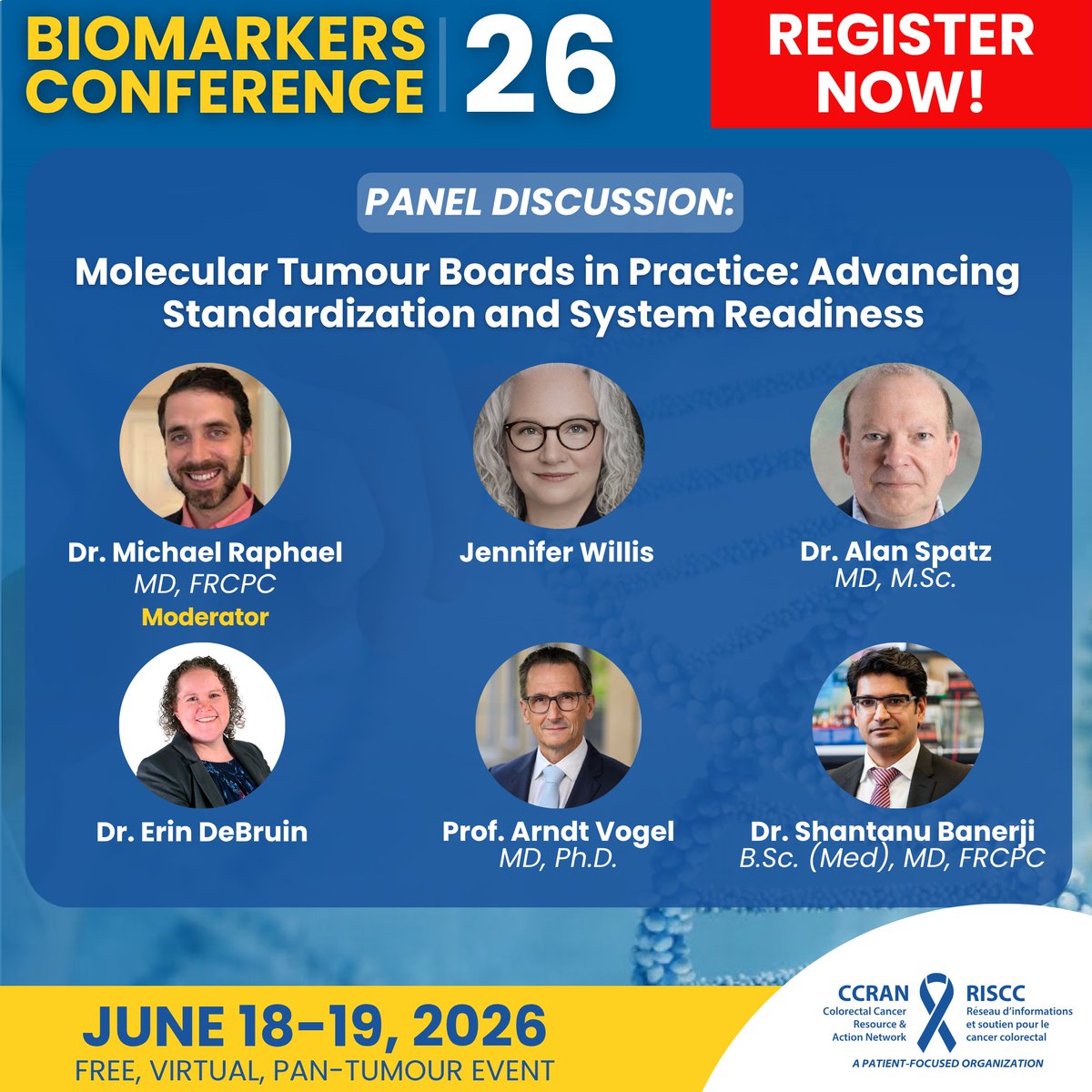 BIOMARKERS CONFERENCE 26

REGISTER NOW!

PANEL DISCUSSION:

Molecular Tumour Boards in Practice: Advancing Standardization and System Readiness

Dr. Michael Raphael
MD, FRCPC
Moderator

Jennifer Willis

Dr. Alan Spatz
MD, M.Sc.

Dr. Erin DeBruin

Prof. Arndt Vogel
MD, Ph.D.

Dr. Shantanu Banerji
B.Sc. (Med), MD, FRCPC

JUNE 18-19, 2026
FREE, VIRTUAL, PAN-TUMOUR EVENT

CCRAN
Colorectal Cancer Resource & Action Network

RISCC
Réseau d'informations et soutien pour le cancer colorectal

A PATIENT-FOCUSED ORGANIZATION